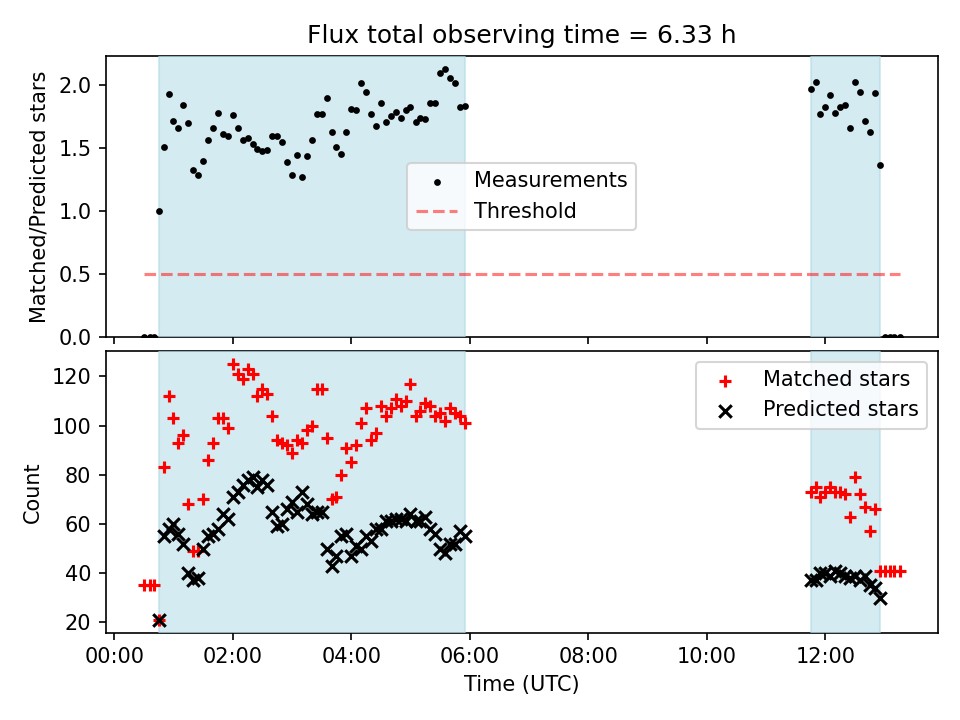 Flux total observing time = 6.33 h

Matched/Predicted stars

2.0
1.5
1.0
0.5
0.0

Measurements
Threshold

Count

120
100
80
60
40
20

Matched stars
Predicted stars

00:00 02:00 04:00 06:00 08:00 10:00 12:00

Time (UTC)